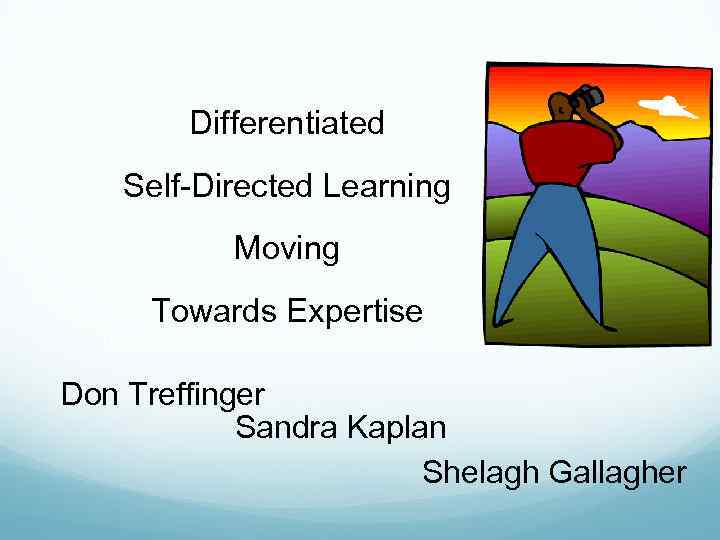 Differentiated

Self-Directed Learning

Moving

Towards Expertise

Don Treffinger

Sandra Kaplan

Shelagh Gallagher